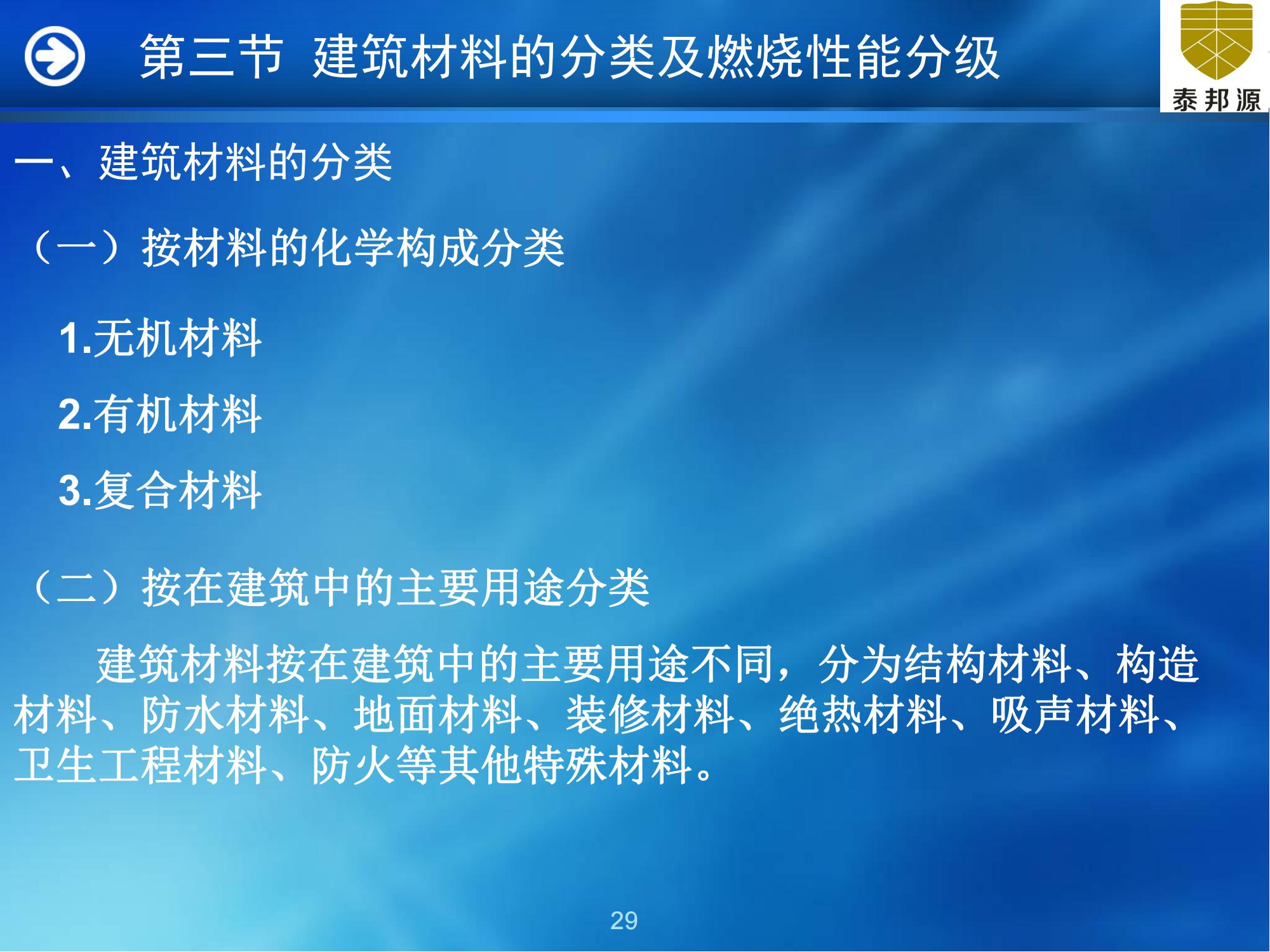 第三节 建筑材料的分类及燃烧性能分级

泰邦源

一、建筑材料的分类

（一）按材料的化学构成分类

1.无机材料

2.有机材料

3.复合材料

（二）按在建筑中的主要用途分类

建筑材料按在建筑中的主要用途不同，分为结构材料、构造材料、防水材料、地面材料、装修材料、绝热材料、吸声材料、卫生工程材料、防火等其他特殊材料。

29